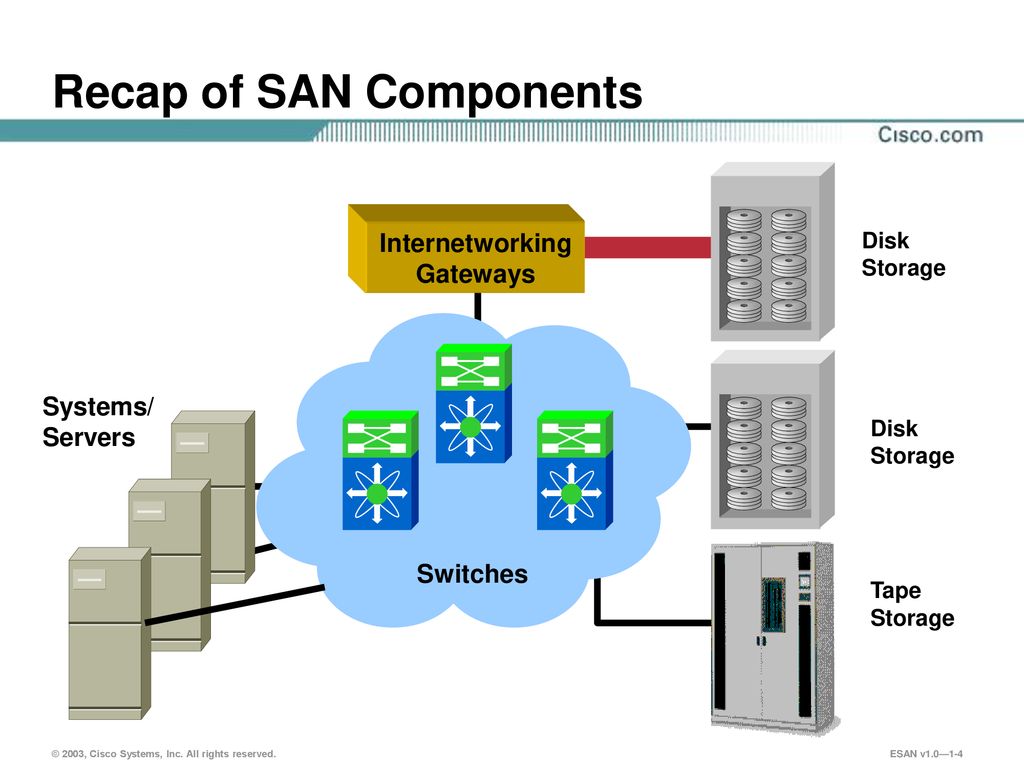 Recap of SAN Components

Cisco.com

Internetworking Gateways

Disk Storage

Systems/ Servers

Disk Storage

Switches

Tape Storage

© 2003, Cisco Systems, Inc. All rights reserved.

ESAN v1.0—1-4